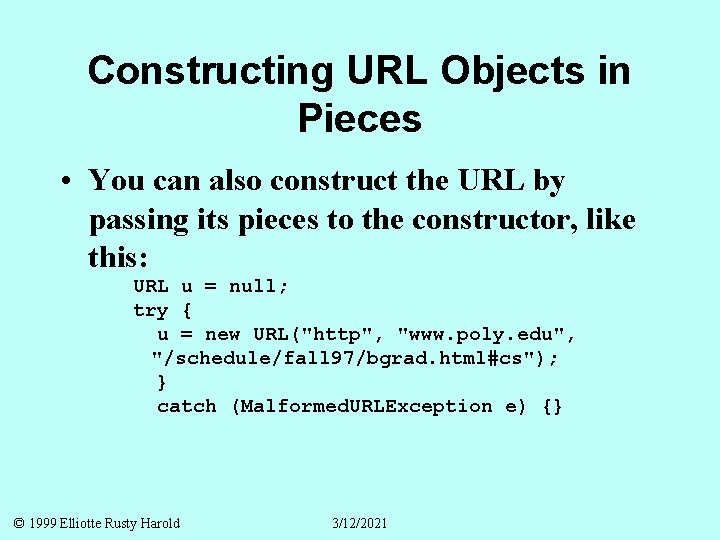 Constructing URL Objects in Pieces

• You can also construct the URL by passing its pieces to the constructor, like this:

URL u = null;
try {
  u = new URL("http", "www.poly.edu",
 "/schedule/fall97/bgrad.html#cs");
  }
  catch (MalformedURLException e) {}

© 1999 Elliotte Rusty Harold 3/12/2021